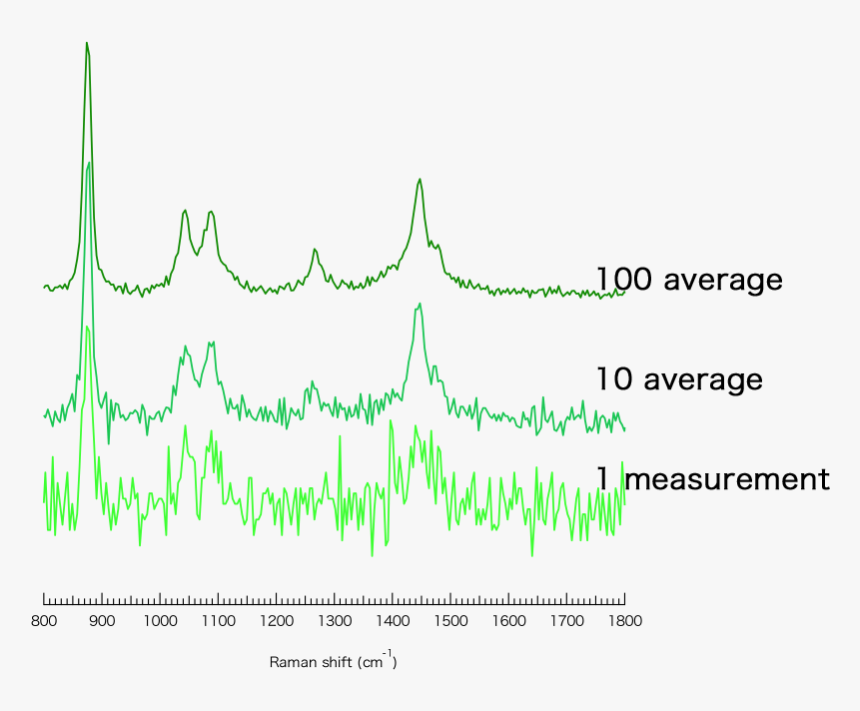 100 average

10 average

1 measurement

800 900 1000 1100 1200 1300 1400 1500 1600 1700 1800

Raman shift ($cm^{-1}$)